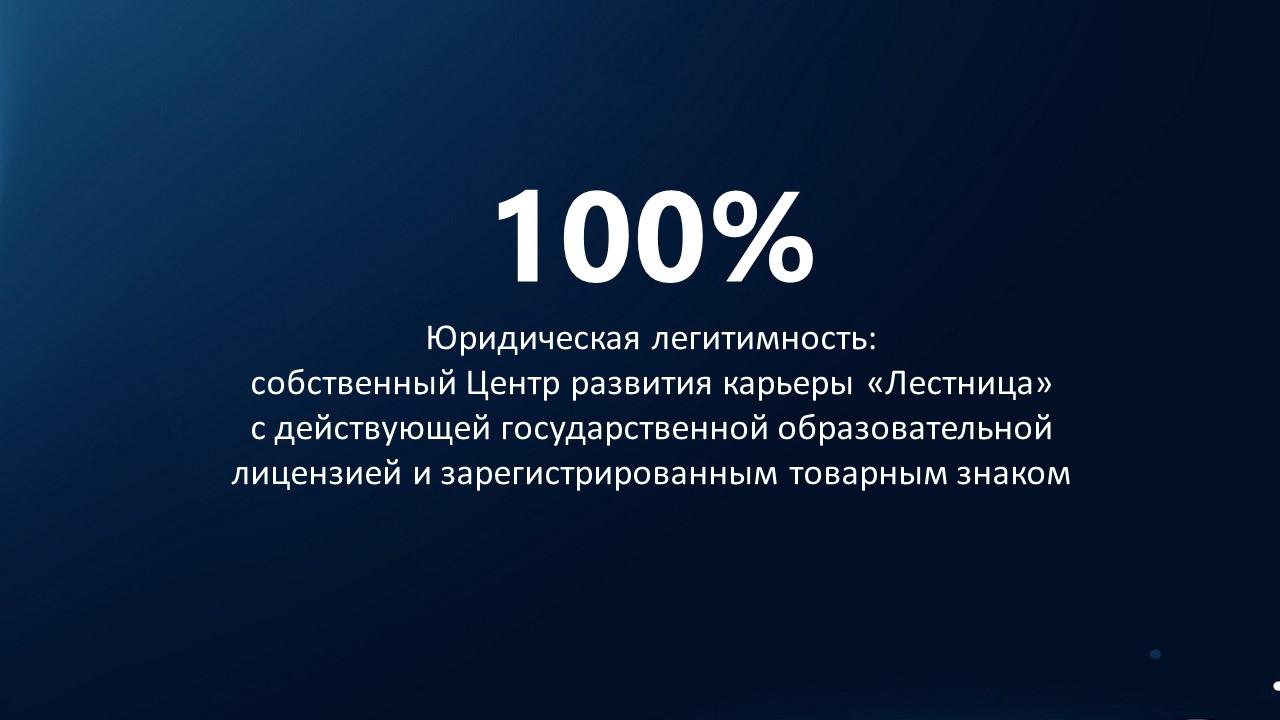 100%

Юридическая легитимность:
собственный Центр развития карьеры «Лестница»
с действующей государственной образовательной
лицензией и зарегистрированным товарным знаком